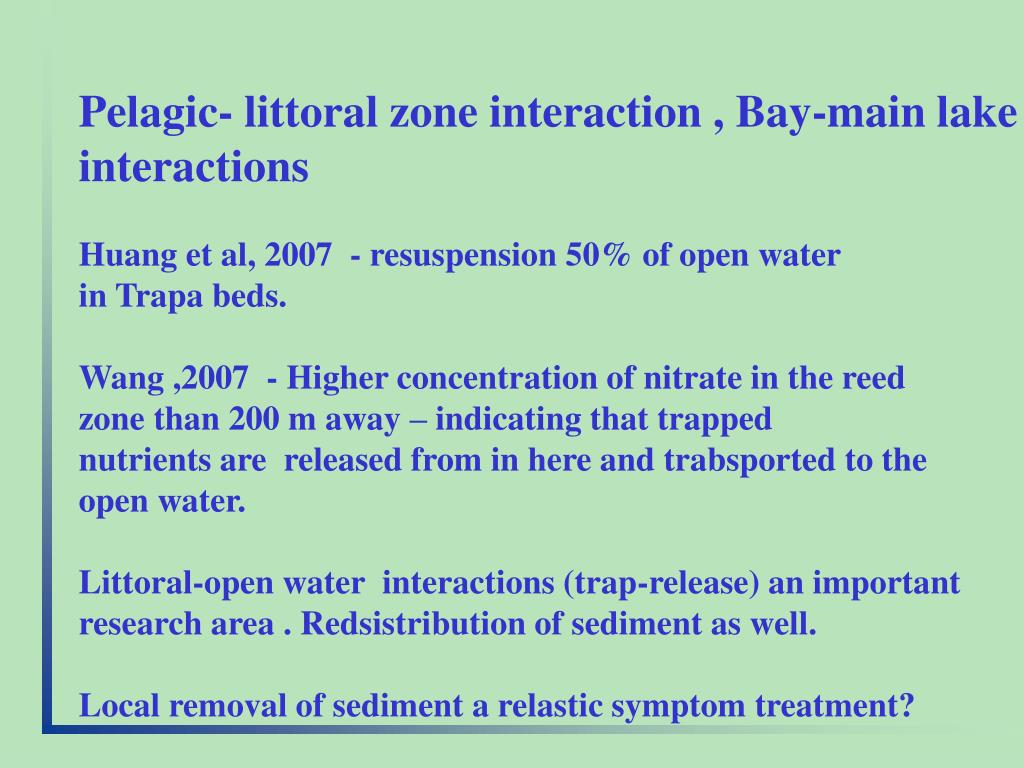 Pelagic- littoral zone interaction , Bay-main lake interactions

Huang et al, 2007 - resuspension 50% of open water in Trapa beds.

Wang ,2007 - Higher concentration of nitrate in the reed zone than 200 m away – indicating that trapped nutrients are released from in here and trabsported to the open water.

Littoral-open water interactions (trap-release) an important research area . Redsistribution of sediment as well.

Local removal of sediment a relastic symptom treatment?